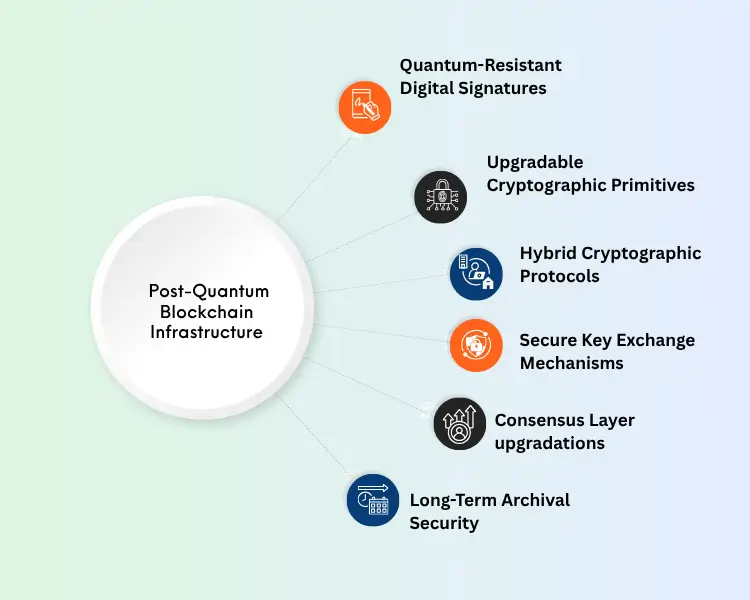 Post-Quantum Blockchain Infrastructure

Quantum-Resistant Digital Signatures

Upgradable Cryptographic Primitives

Hybrid Cryptographic Protocols

Secure Key Exchange Mechanisms

Consensus Layer upgradations

Long-Term Archival Security